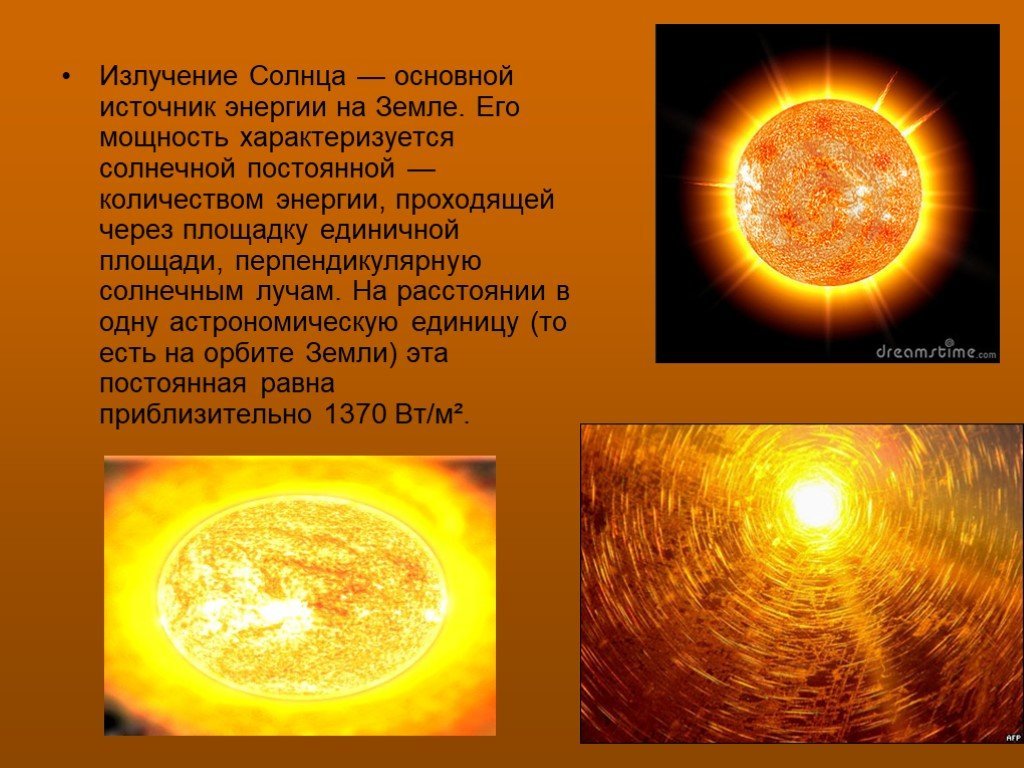 • Излучение Солнца — основной источник энергии на Земле. Его мощность характеризуется солнечной постоянной — количеством энергии, проходящей через площадку единичной площади, перпендикулярную солнечным лучам. На расстоянии в одну астрономическую единицу (то есть на орбите Земли) эта постоянная равна приблизительно 1370 Вт/м².

dreamstime.com

AFP